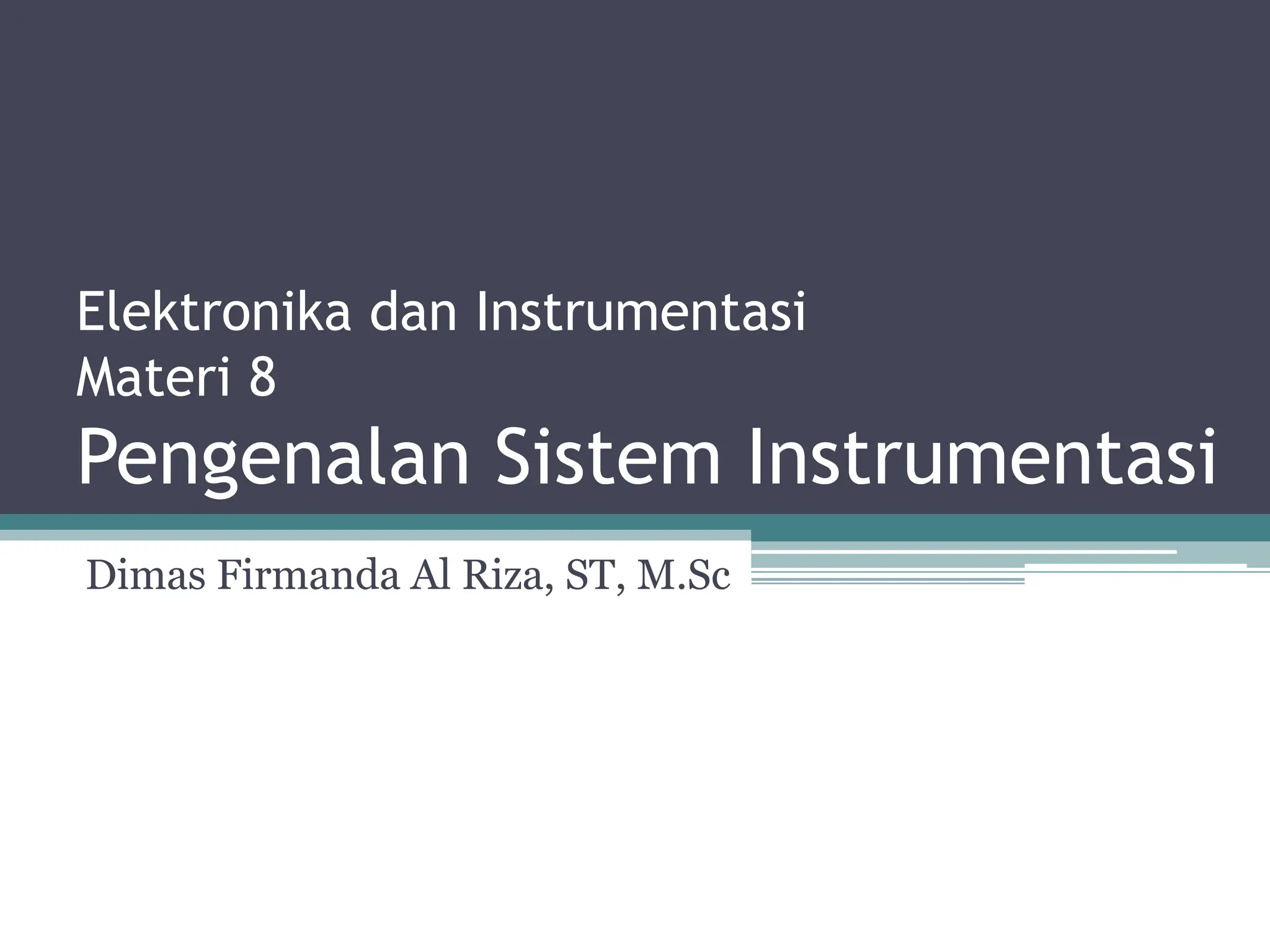 Elektronika dan Instrumentasi
Materi 8
Pengenalan Sistem Instrumentasi

Dimas Firmanda Al Riza, ST, M.Sc